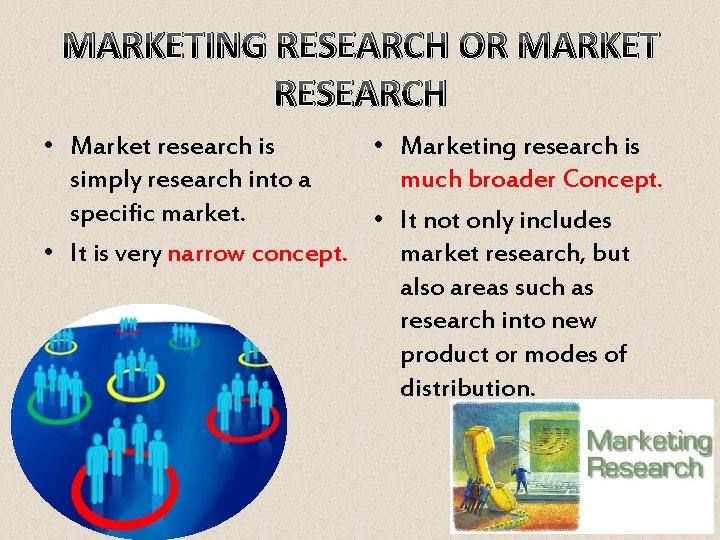 MARKETING RESEARCH OR MARKET RESEARCH

• Market research is simply research into a specific market.
• It is very narrow concept.

• Marketing research is much broader Concept.
• It not only includes market research, but also areas such as research into new product or modes of distribution.

Marketing Research